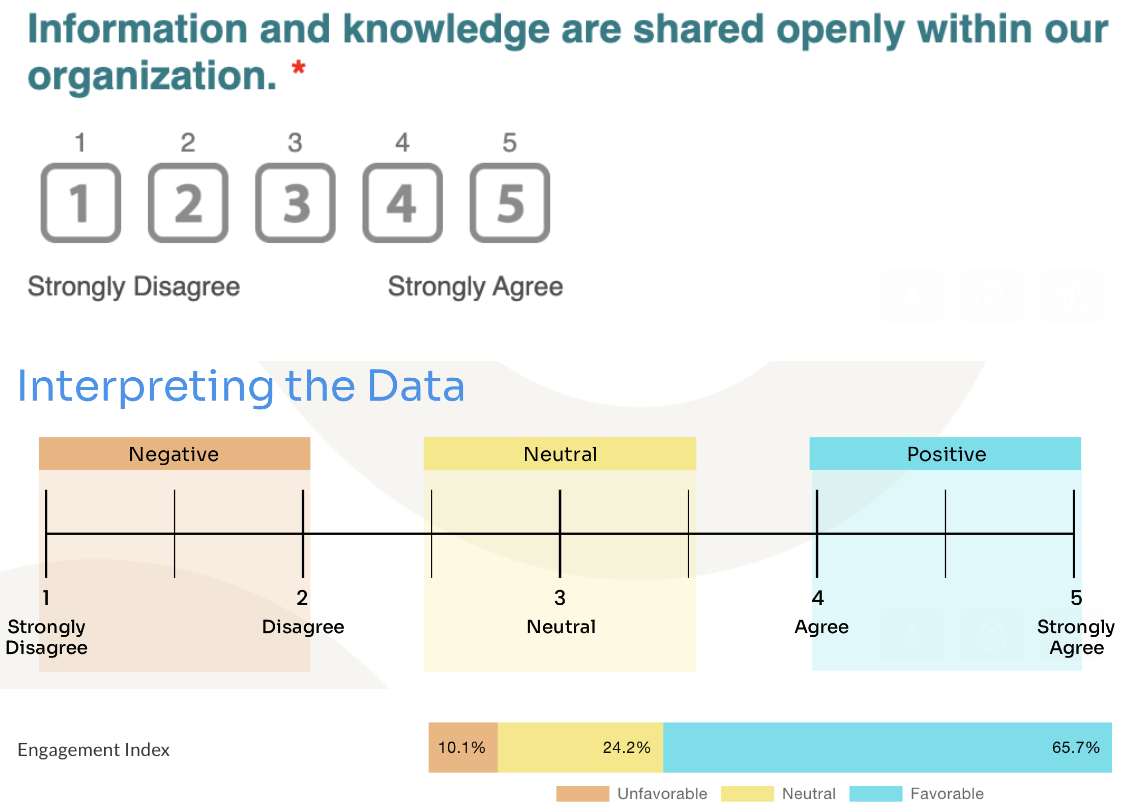 Information and knowledge are shared openly within our organization. *

1 2 3 4 5

1 2 3 4 5

Strongly Disagree Strongly Agree

Interpreting the Data

Negative

Neutral

Positive

1
Strongly Disagree

2
Disagree

3
Neutral

4
Agree

5
Strongly Agree

Engagement Index

10.1% 24.2% 65.7%

Unfavorable Neutral Favorable